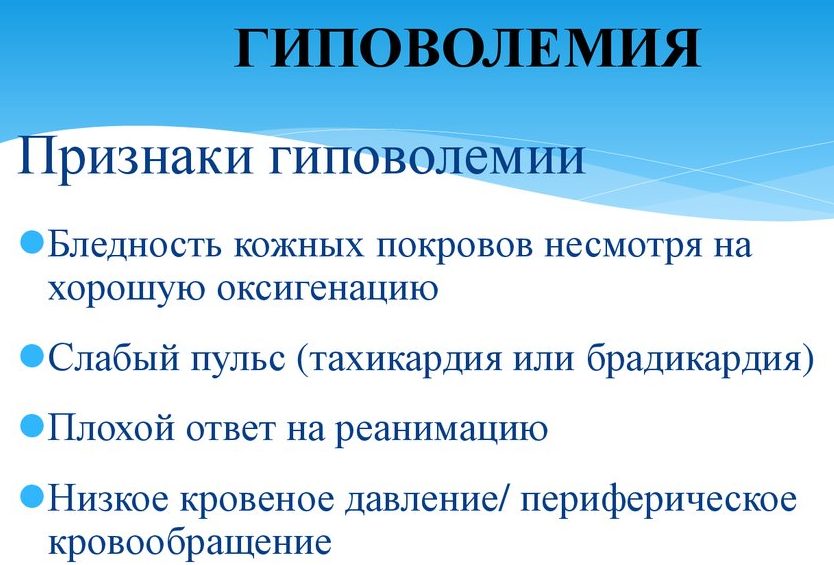 ГИПОВОЛЕМИЯ

Признаки гиповолемии

Бледность кожных покровов несмотря на хорошую оксигенацию

Слабый пульс (тахикардия или брадикардия)

Плохой ответ на реанимацию

Низкое кровеное давление/ периферическое кровообращение